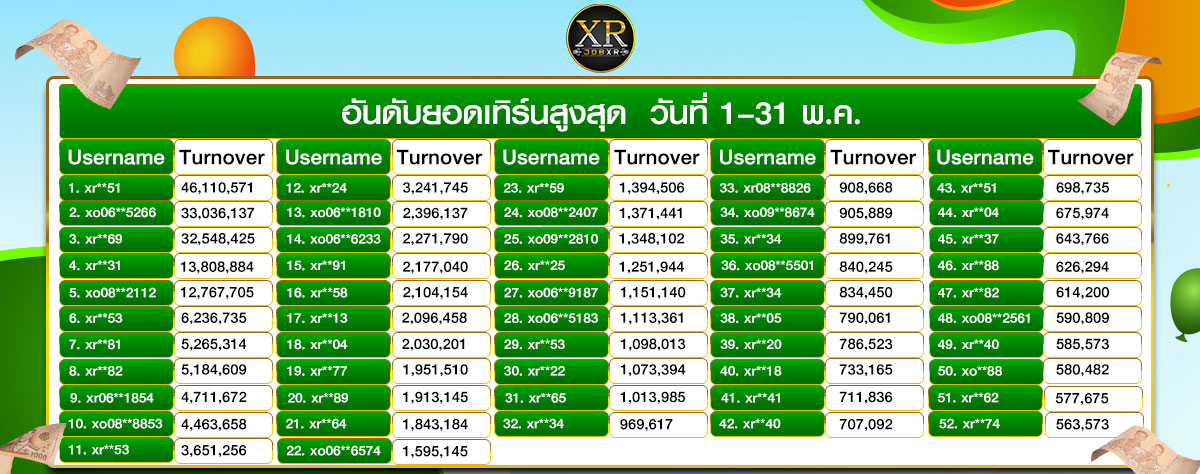 XR
JOBXR

อันดับยอดเทิร์นสูงสุด วันที่ 1-31 พ.ค.

| Username | Turnover |
|---|---|
| 1. xr**51 | 46,110,571 |
| 2. xo06**5266 | 33,036,137 |
| 3. xr**69 | 32,548,425 |
| 4. xr**31 | 13,808,884 |
| 5. xo08**2112 | 12,767,705 |
| 6. xr**53 | 6,236,735 |
| 7. xr**81 | 5,265,314 |
| 8. xr**82 | 5,184,609 |
| 9. xr06**1854 | 4,711,672 |
| 10. xo08**8853 | 4,463,658 |
| 11. xr**53 | 3,651,256 |

| Username | Turnover |
|---|---|
| 12. xr**24 | 3,241,745 |
| 13. xo06**1810 | 2,396,137 |
| 14. xo06**6233 | 2,271,790 |
| 15. xr**91 | 2,177,040 |
| 16. xr**58 | 2,104,154 |
| 17. xr**13 | 2,096,458 |
| 18. xr**04 | 2,030,201 |
| 19. xr**77 | 1,951,510 |
| 20. xr**89 | 1,913,145 |
| 21. xr**64 | 1,843,184 |
| 22. xo06**6574 | 1,595,145 |

| Username | Turnover |
|---|---|
| 23. xr**59 | 1,394,506 |
| 24. xo08**2407 | 1,371,441 |
| 25. xo09**2810 | 1,348,102 |
| 26. xr**25 | 1,251,944 |
| 27. xo06**9187 | 1,151,140 |
| 28. xo06**5183 | 1,113,361 |
| 29. xr**53 | 1,098,013 |
| 30. xr**22 | 1,073,394 |
| 31. xr**65 | 1,013,985 |
| 32. xr**34 | 969,617 |

| Username | Turnover |
|---|---|
| 33. xr08**8826 | 908,668 |
| 34. xo09**8674 | 905,889 |
| 35. xr**34 | 899,761 |
| 36. xo08**5501 | 840,245 |
| 37. xr**34 | 834,450 |
| 38. xr**05 | 790,061 |
| 39. xr**20 | 786,523 |
| 40. xr**18 | 733,165 |
| 41. xr**41 | 711,836 |
| 42. xr**40 | 707,092 |

| Username | Turnover |
|---|---|
| 43. xr**51 | 698,735 |
| 44. xr**04 | 675,974 |
| 45. xr**37 | 643,766 |
| 46. xr**88 | 626,294 |
| 47. xr**82 | 614,200 |
| 48. xo08**2561 | 590,809 |
| 49. xr**40 | 585,573 |
| 50. xo**88 | 580,482 |
| 51. xr**62 | 577,675 |
| 52. xr**74 | 563,573 |